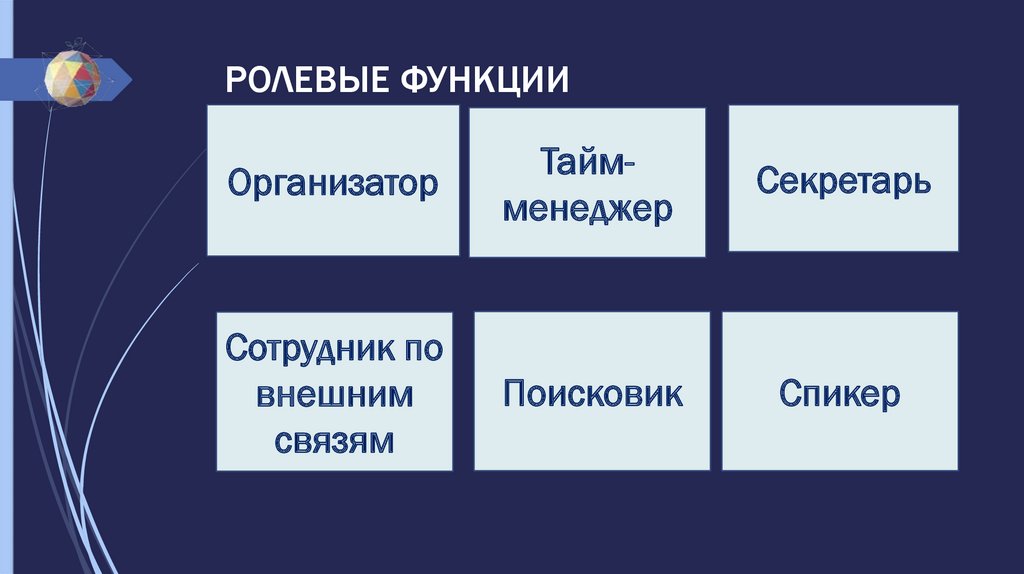 РОЛЕВЫЕ ФУНКЦИИ

Организатор

Тайм-менеджер

Секретарь

Сотрудник по внешним связям

Поисковик

Спикер